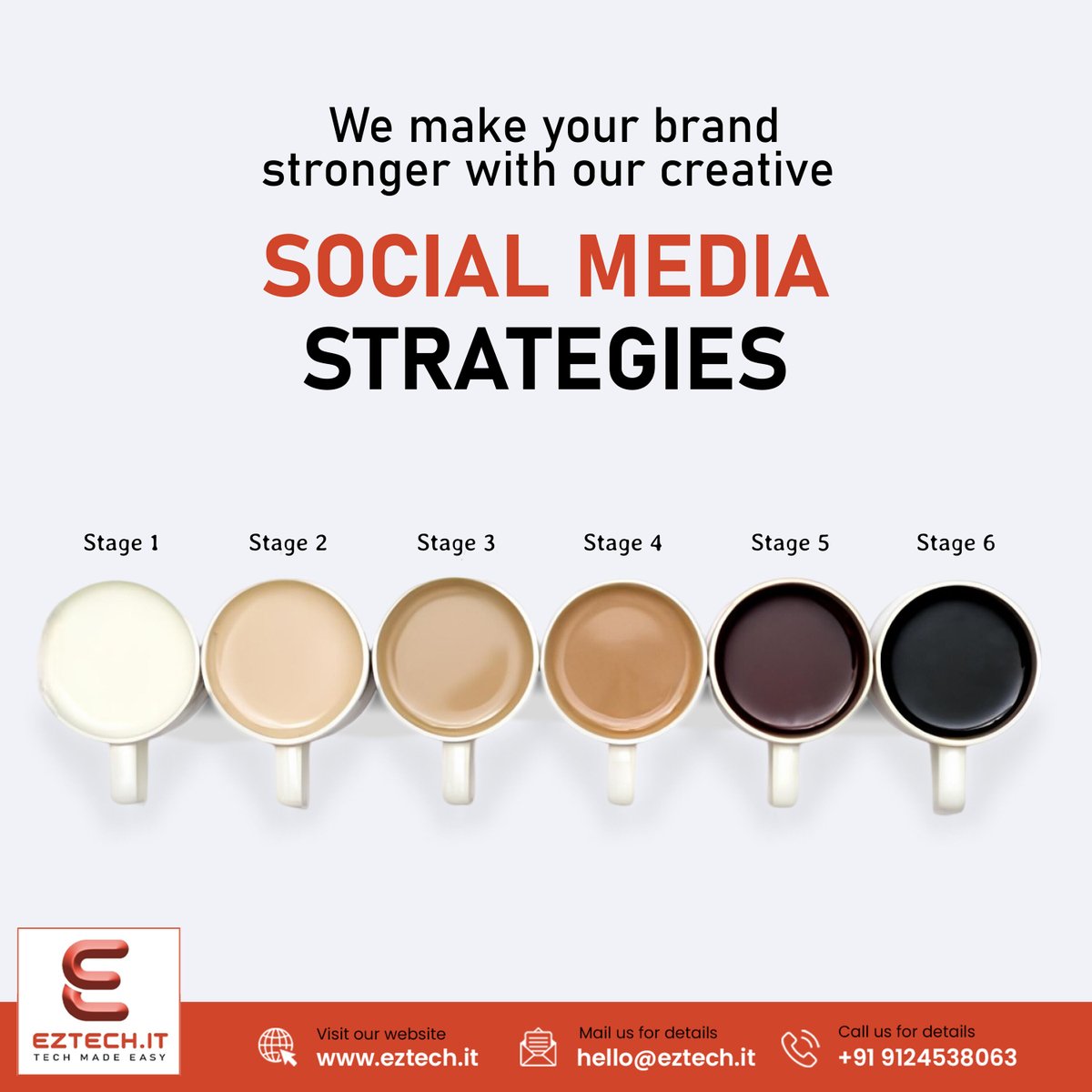 We make your brand stronger with our creative

SOCIAL MEDIA
STRATEGIES

Stage 1
Stage 2
Stage 3
Stage 4
Stage 5
Stage 6

EZTECH.IT
TECH MADE EASY

Visit our website
www.eztech.it

Mail us for details
hello@eztech.it

Call us for details
+91 9124538063